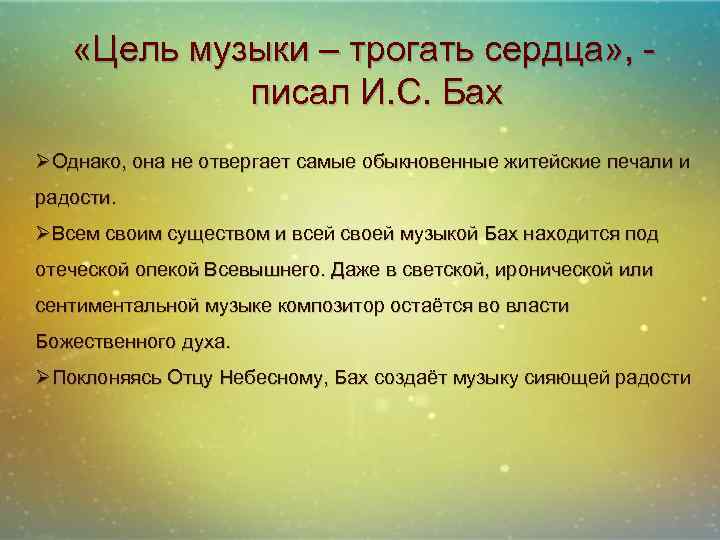 «Цель музыки – трогать сердца», - писал И.С. Бах

➢Однако, она не отвергает самые обыкновенные житейские печали и радости.

➢Всем своим существом и всей своей музыкой Бах находится под отеческой опекой Всевышнего. Даже в светской, иронической или сентиментальной музыке композитор остаётся во власти Божественного духа.

➢Поклоняясь Отцу Небесному, Бах создаёт музыку сияющей радости